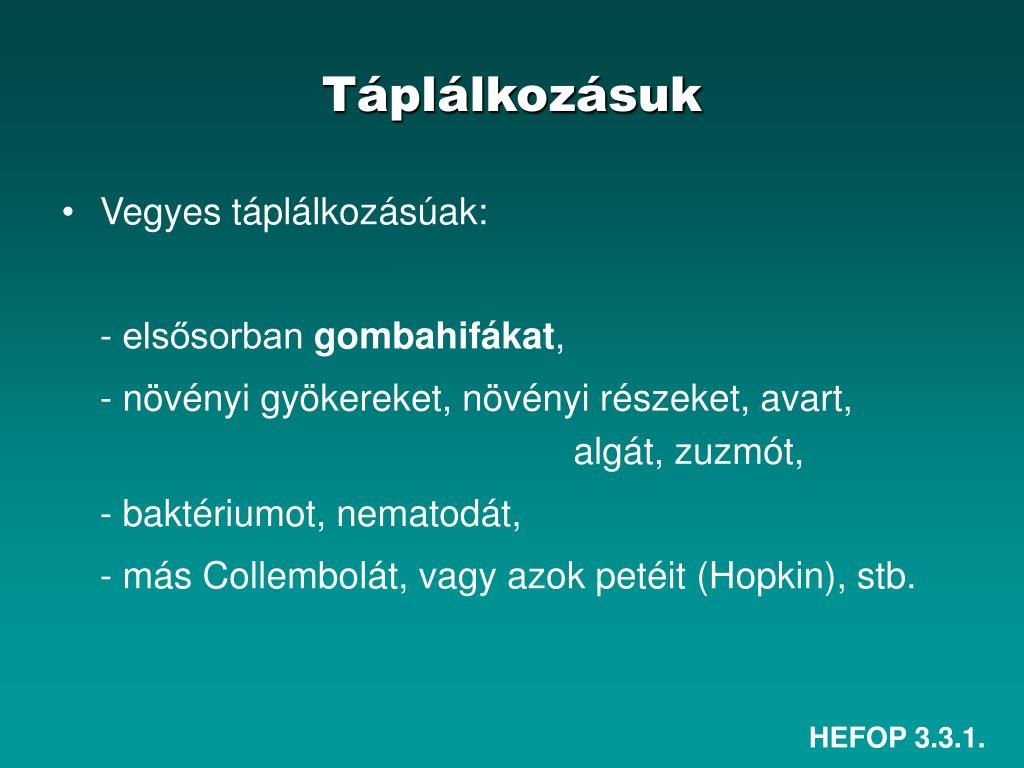 Táplálkozásuk

• Vegyes táplálkozásúak:

- elsősorban gombahifákat,

- növényi gyökereket, növényi részeket, avart, algát, zuzmót,

- baktériumot, nematodát,

- más Collembolát, vagy azok petéit (Hopkin), stb.

HEFOP 3.3.1.